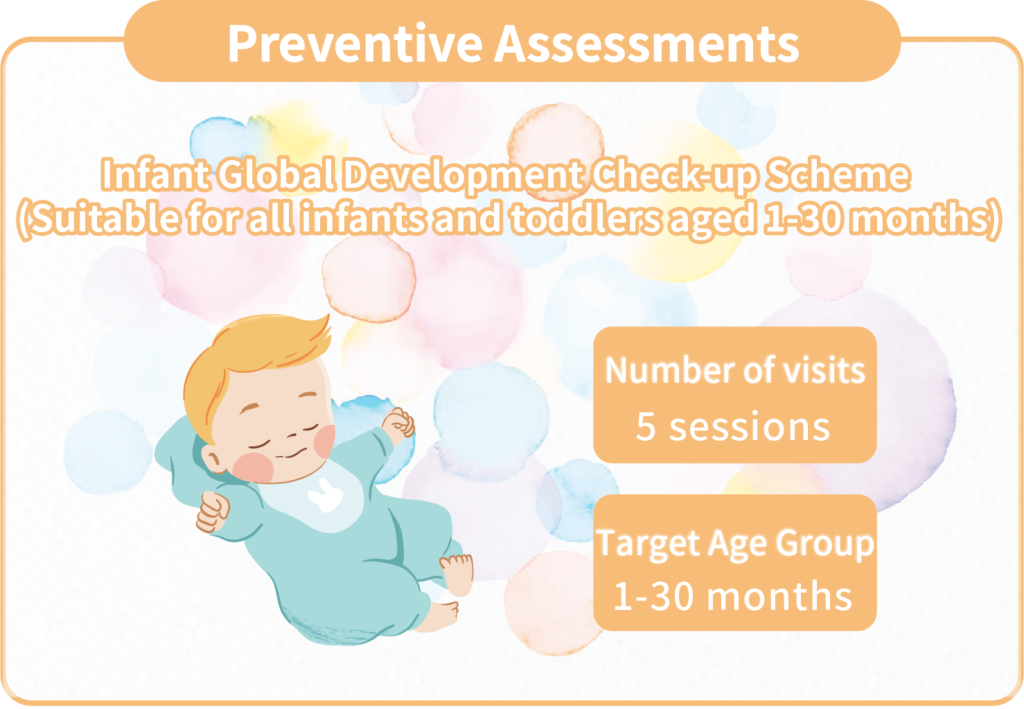 Preventive Assessments

Infant Global Development Check-up Scheme
(Suitable for all infants and toddlers aged 1-30 months)

Number of visits
5 sessions

Target Age Group
1-30 months